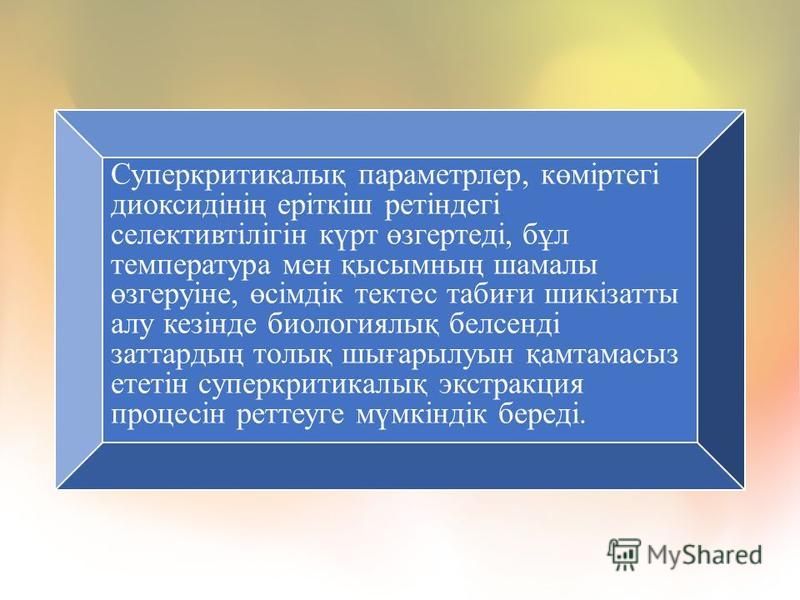 Суперкритикалық параметрлер, көміртегі диоксидінің еріткіш ретіндегі селективтілігін күрт өзгертеді, бұл температура мен қысымның шамалы өзгеруіне, өсімдік тектес табиғи шикізатты алу кезінде биологиялық белсенді заттардың толық шығарылуын қамтамасыз ететін суперкритикалық экстракция процесін реттеуге мүмкіндік береді.

MyShared